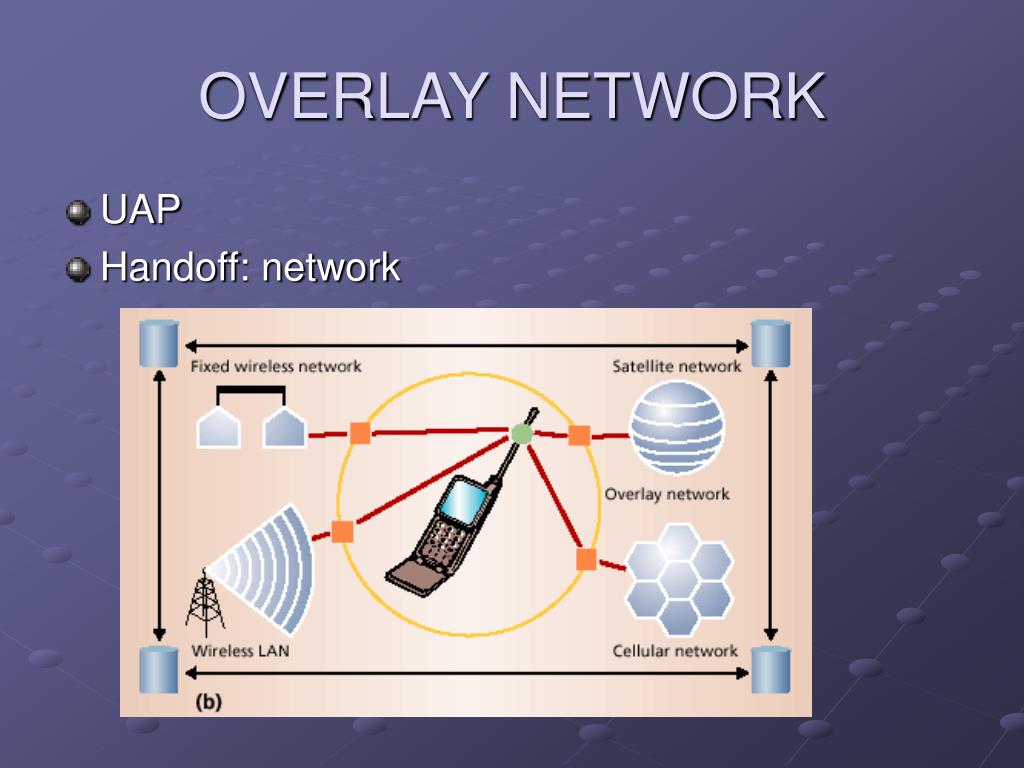 OVERLAY NETWORK

UAP

Handoff: network

Fixed wireless network

Satellite network

Overlay network

Wireless LAN

Cellular network

(b)